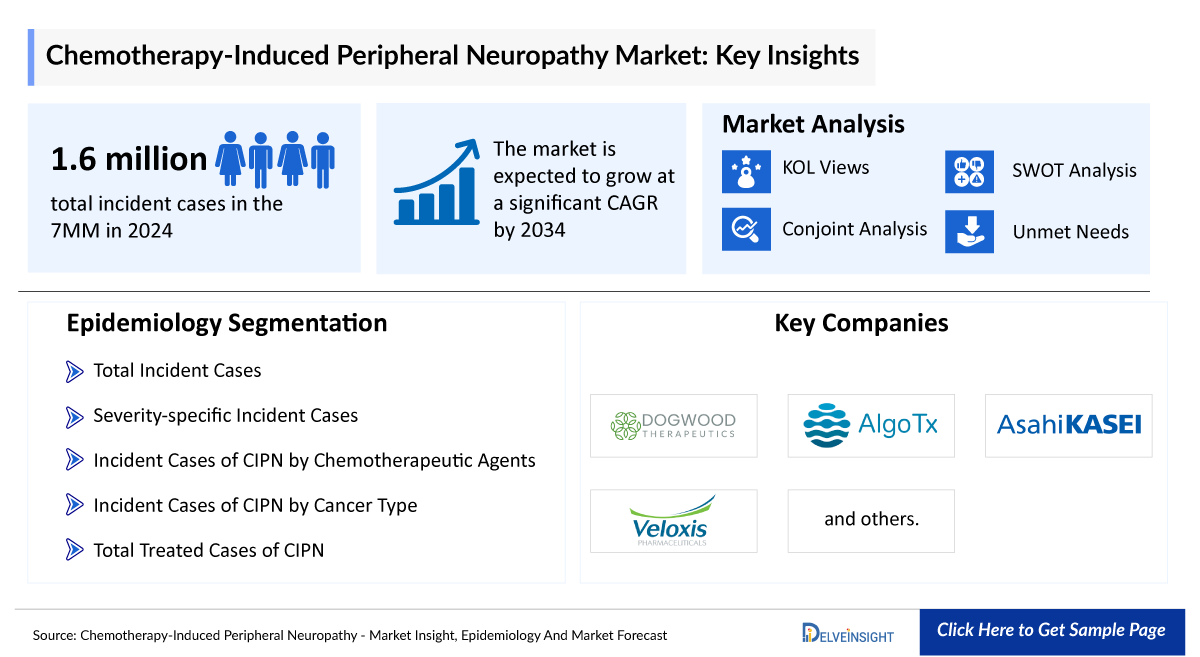 Chemotherapy-Induced Peripheral Neuropathy Market: Key Insights

1.6 million

total incident cases in the 7MM in 2024

The market is expected to grow at a significant CAGR by 2034

Market Analysis

KOL Views

SWOT Analysis

Conjoint Analysis

Unmet Needs

Epidemiology Segmentation

Total Incident Cases

Severity-specific Incident Cases

Incident Cases of CIPN by Chemotherapeutic Agents

Incident Cases of CIPN by Cancer Type

Total Treated Cases of CIPN

Key Companies

DOGWOOD THERAPEUTICS

AlgoTx

AsahiKASEI

Veloxis PHARMACEUTICALS

and others.

Source: Chemotherapy-Induced Peripheral Neuropathy - Market Insight, Epidemiology And Market Forecast

DELVEINSIGHT

Click Here to Get Sample Page